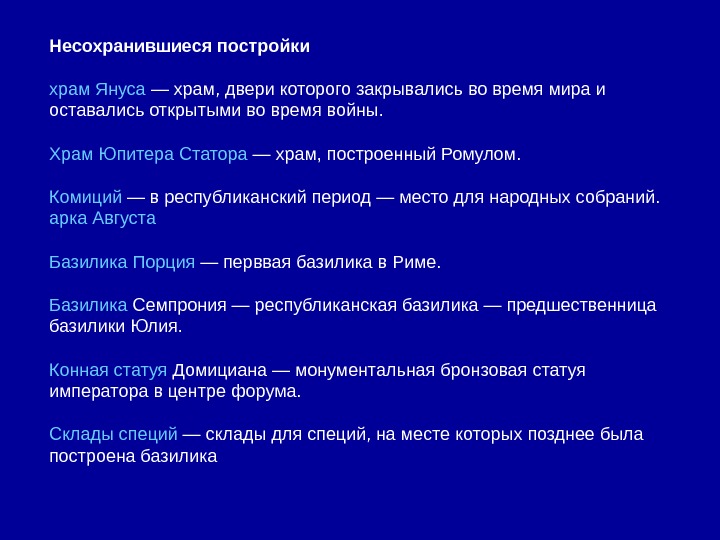 Несохранившиеся постройки

храм Януса — храм, двери которого закрывались во время мира и оставались открытыми во время войны.

Храм Юпитера Статора — храм, построенный Ромулом.

Комиций — в республиканский период — место для народных собраний.
арка Августа

Базилика Порция — перввая базилика в Риме.

Базилика Семпрония — республиканская базилика — предшественница базилики Юлия.

Конная статуя Домициана — монументальная бронзовая статуя императора в центре форума.

Склады специй — склады для специй, на месте которых позднее была построена базилика